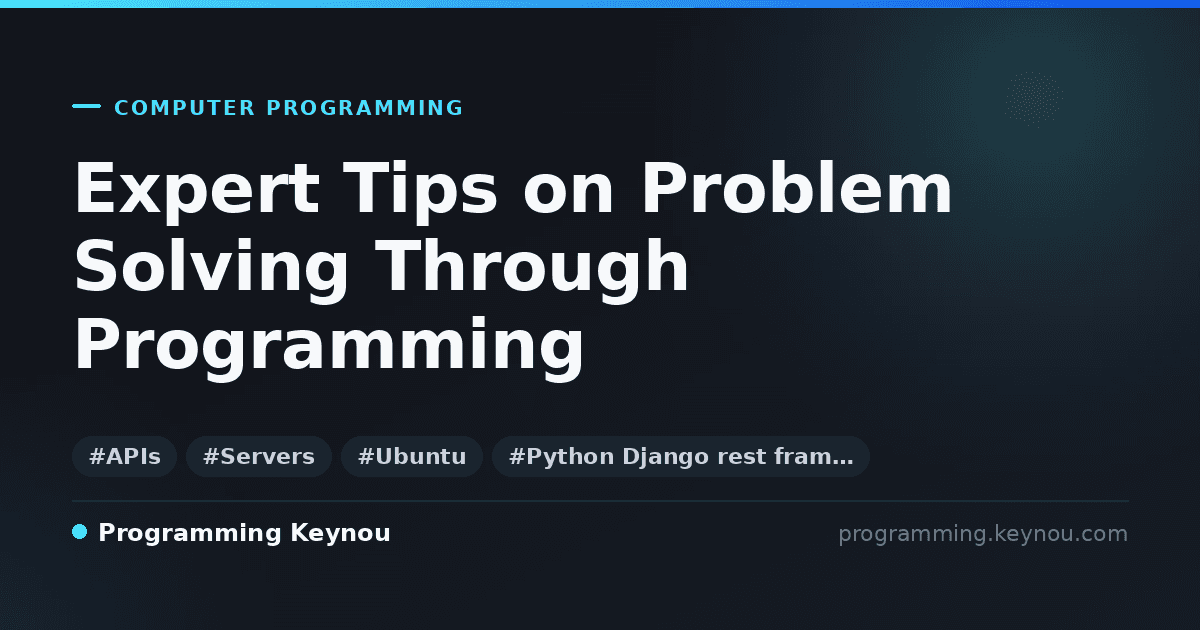 COMPUTER PROGRAMMING

Expert Tips on Problem Solving Through Programming

#APIs #Servers #Ubuntu #Python Django rest fram…

Programming Keynou

programming.keynou.com